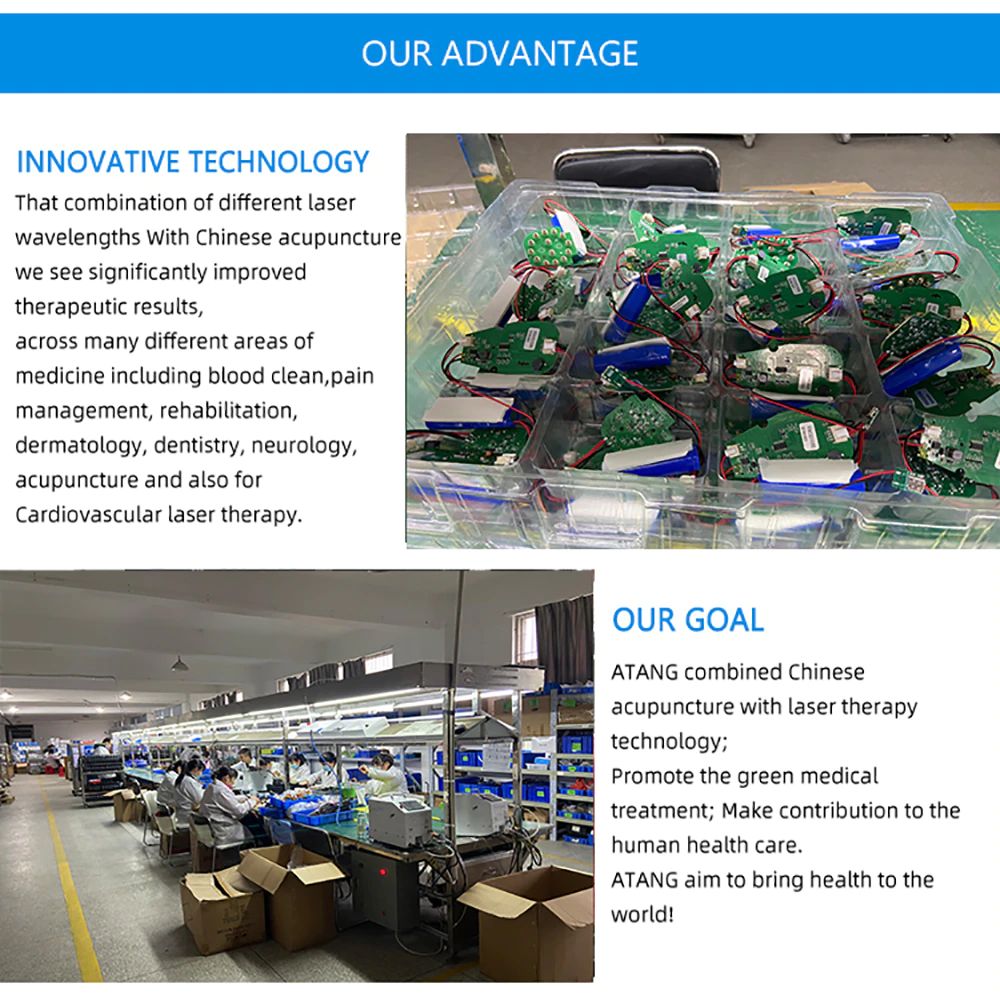 OUR ADVANTAGE

INNOVATIVE TECHNOLOGY

That combination of different laser wavelengths With Chinese acupuncture we see significantly improved therapeutic results,
across many different areas of medicine including blood clean,pain management, rehabilitation, dermatology, dentistry, neurology, acupuncture and also for Cardiovascular laser therapy.

OUR GOAL

ATANG combined Chinese acupuncture with laser therapy technology;
Promote the green medical treatment; Make contribution to the human health care.
ATANG aim to bring health to the world!